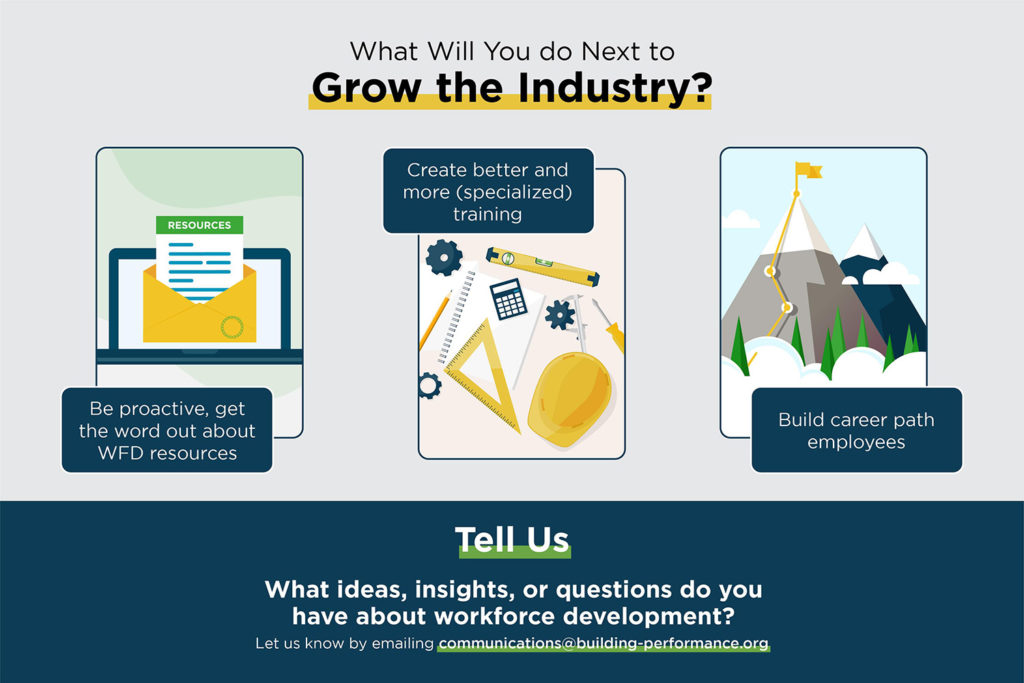 What Will You do Next to
Grow the Industry?

RESOURCES

Be proactive, get the word out about WFD resources

Create better and more (specialized) training

Build career path employees

Tell Us

What ideas, insights, or questions do you have about workforce development?

Let us know by emailing communications@building-performance.org